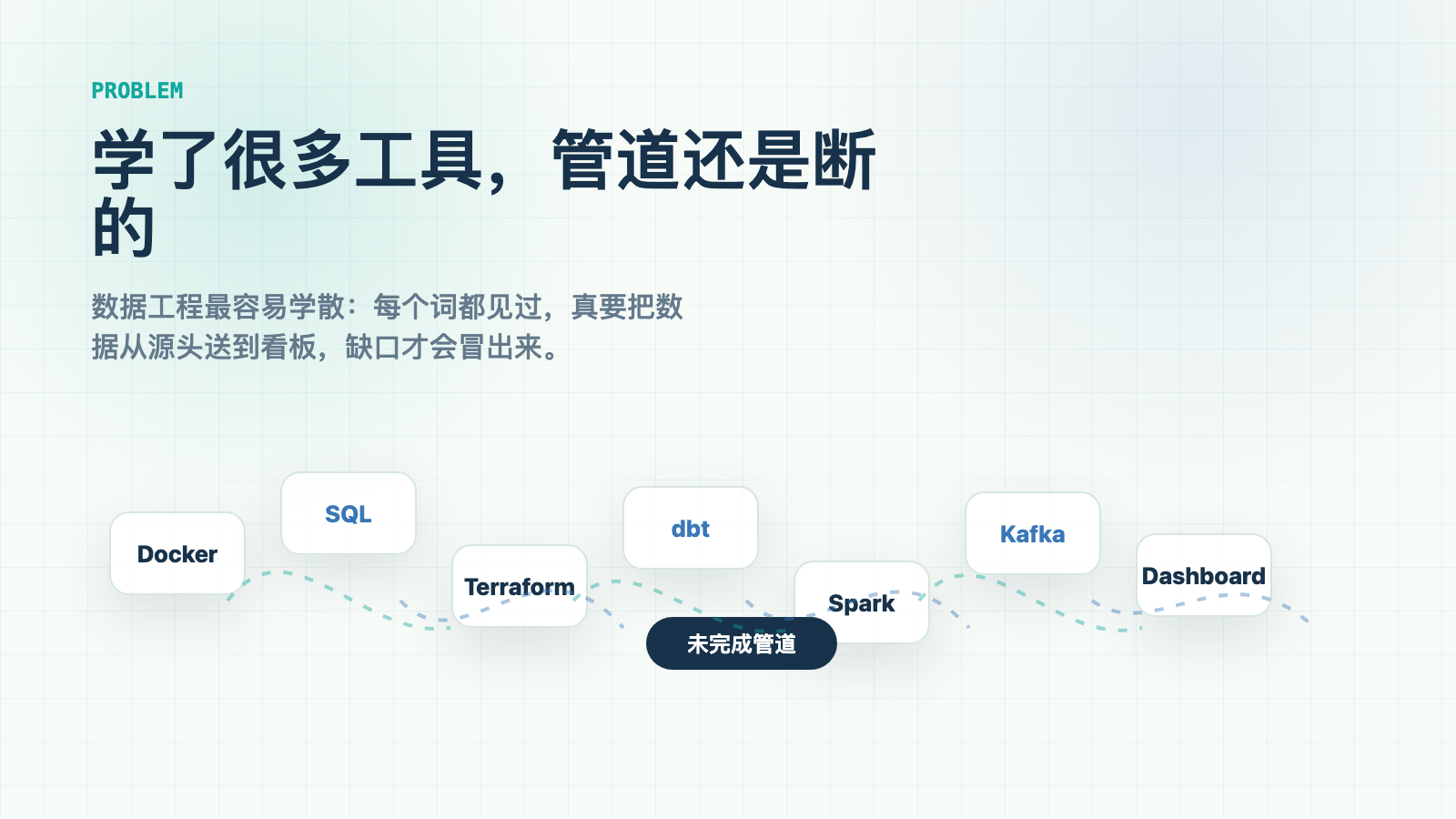 PROBLEM

学了很多工具，管道还是断的

数据工程最容易学散：每个词都见过，真要把数据从源头送到看板，缺口才会冒出来。

Docker

SQL

Terraform

dbt

Spark

Kafka

Dashboard

未完成管道